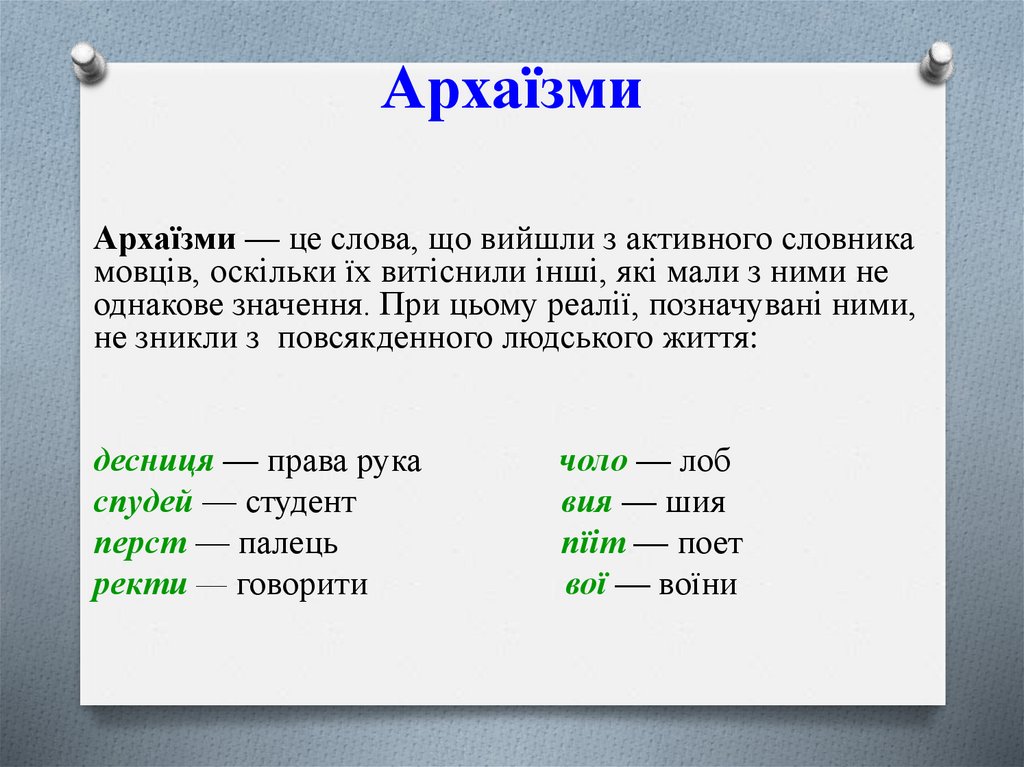 Архаїзми

Архаїзми — це слова, що вийшли з активного словника мовців, оскільки їх витіснили інші, які мали з ними не однакове значення. При цьому реалії, позначувані ними, не зникли з повсякденного людського життя:

десниця — права рука
спудей — студент
перст — палець
ректи — говорити

чоло — лоб
вия — шия
піїт — поет
вої — воїни